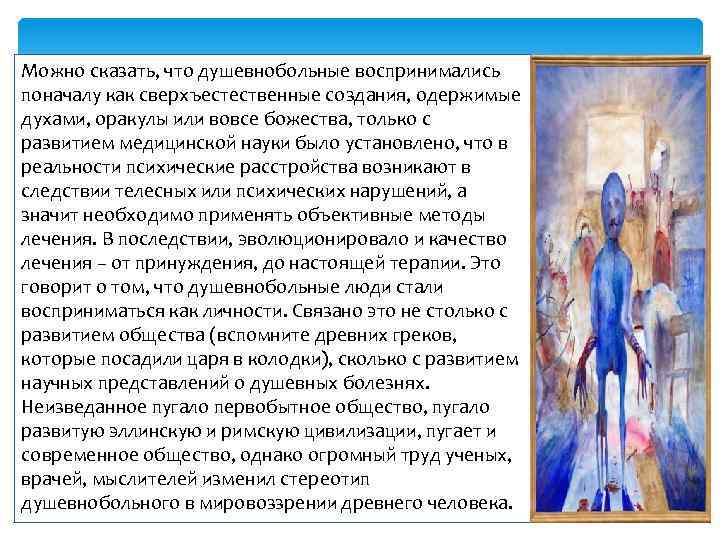 Можно сказать, что душевнобольные воспринимались поначалу как сверхъестественные создания, одержимые духами, оракулы или вовсе божества, только с развитием медицинской науки было установлено, что в реальности психические расстройства возникают в следствии телесных или психических нарушений, а значит необходимо применять объективные методы лечения. В последствии, эволюционировало и качество лечения – от принуждения, до настоящей терапии. Это говорит о том, что душевнобольные люди стали восприниматься как личности. Связано это не столько с развитием общества (вспомните древних греков, которые посадили царя в колодки), сколько с развитием научных представлений о душевных болезнях. Неизведанное пугало первобытное общество, пугало развитую эллинскую и римскую цивилизации, пугает и современное общество, однако огромный труд ученых, врачей, мыслителей изменил стереотип душевнобольного в мировоззрении древнего человека.